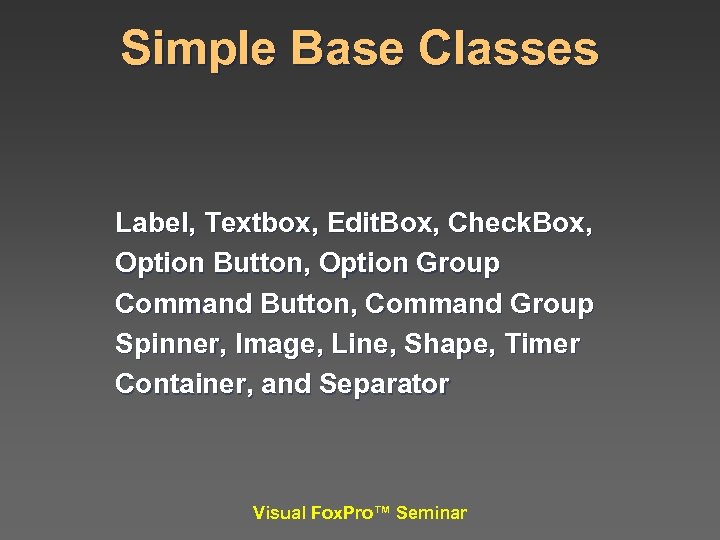 Simple Base Classes

Label, Textbox, EditBox, CheckBox,
Option Button, Option Group
Command Button, Command Group
Spinner, Image, Line, Shape, Timer
Container, and Separator

Visual FoxPro™ Seminar